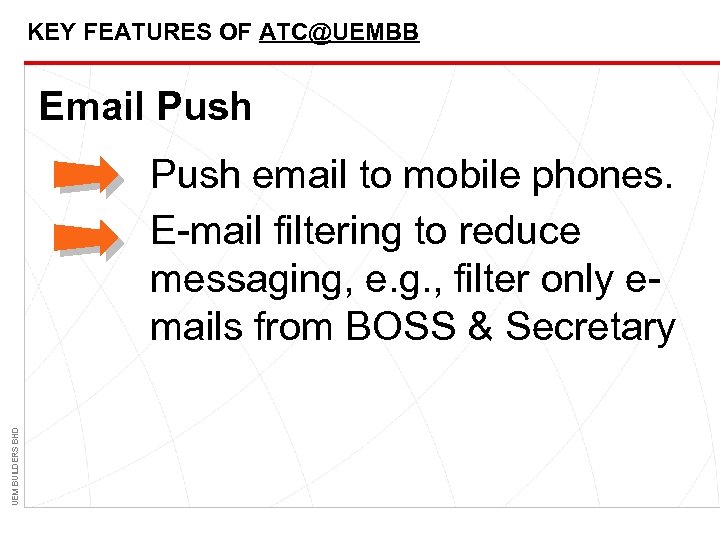 KEY FEATURES OF ATC@UEMBB

Email Push

Push email to mobile phones.

E-mail filtering to reduce messaging, e.g., filter only e-mails from BOSS & Secretary

UEM BUILDERS BHD